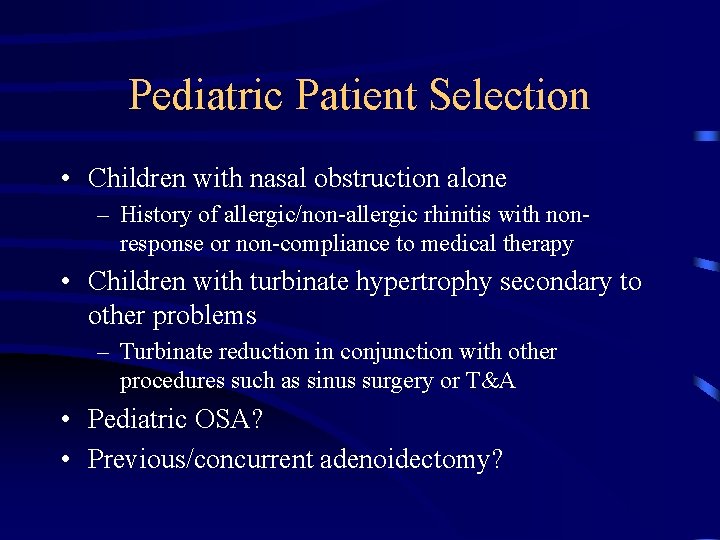 Pediatric Patient Selection

• Children with nasal obstruction alone
– History of allergic/non-allergic rhinitis with non-response or non-compliance to medical therapy
• Children with turbinate hypertrophy secondary to other problems
– Turbinate reduction in conjunction with other procedures such as sinus surgery or T&A
• Pediatric OSA?
• Previous/concurrent adenoidectomy?